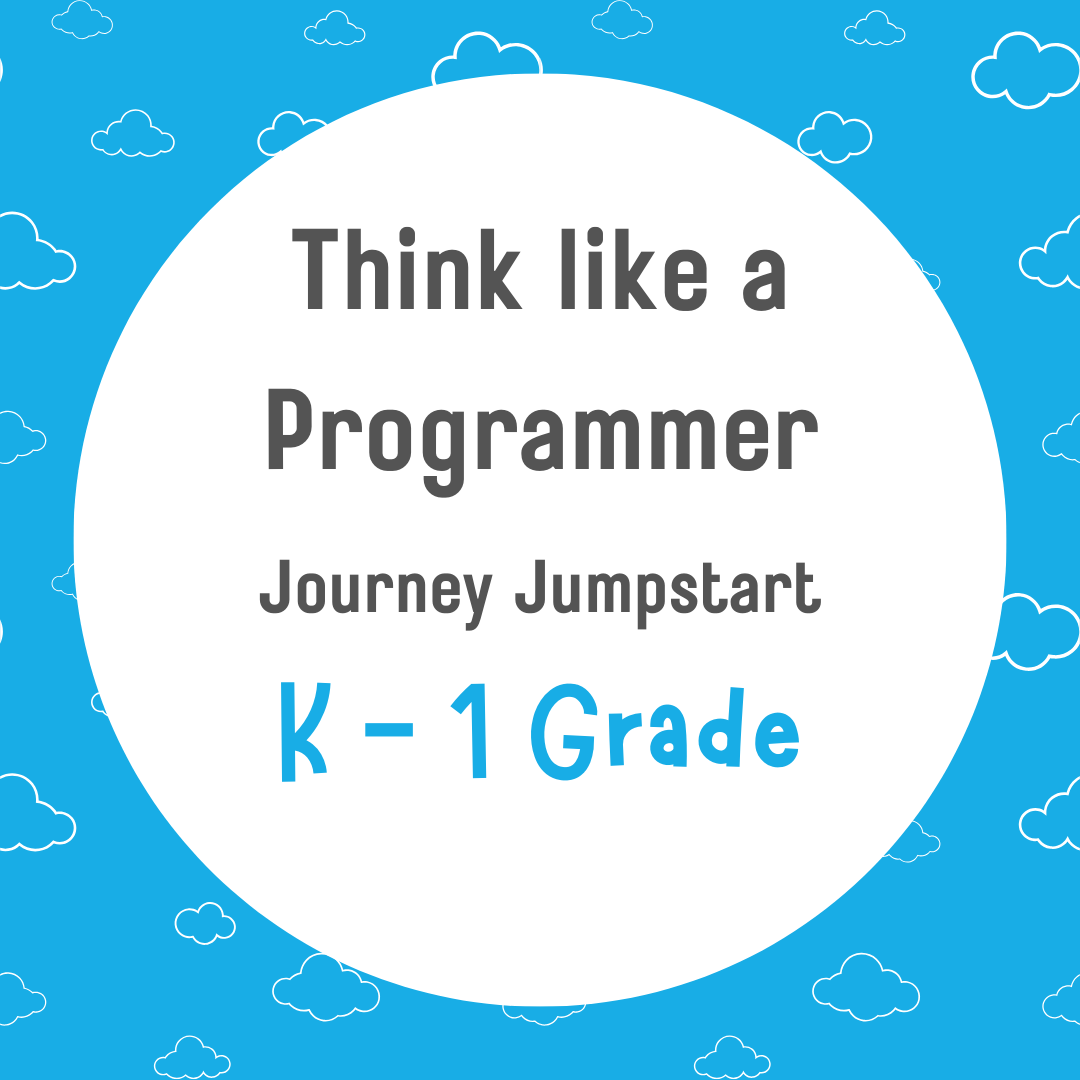 Think like a Programmer

Journey Jumpstart

K - 1 Grade